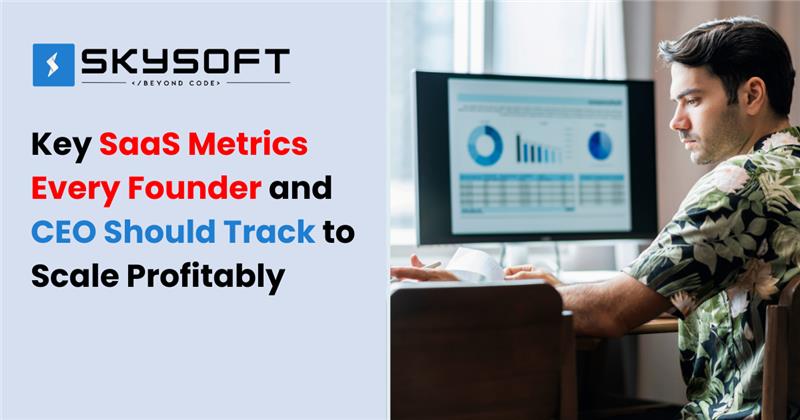 SKYSOFT
</BEYOND CODE>

Key SaaS Metrics Every Founder and CEO Should Track to Scale Profitably